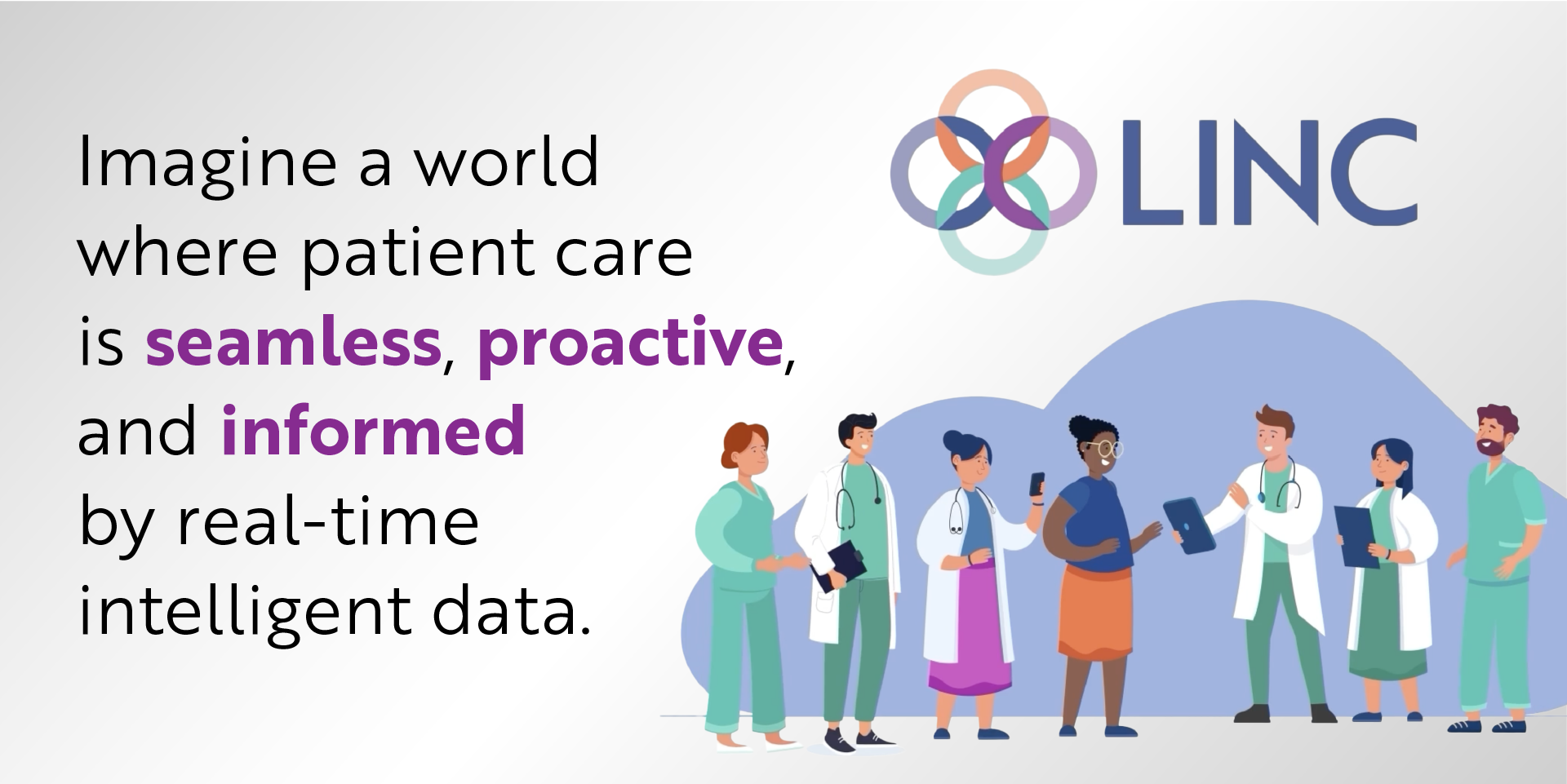 Imagine a world where patient care is seamless, proactive, and informed by real-time intelligent data.

LINC